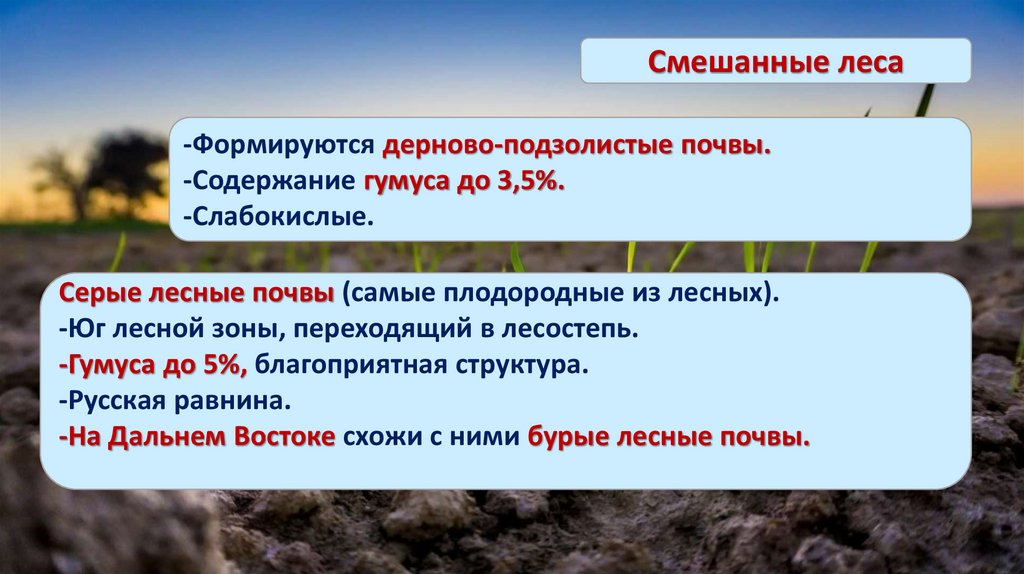 Смешанные леса

-Формируются дерново-подзолистые почвы.
-Содержание гумуса до 3,5%.
-Слабокислые.

Серые лесные почвы (самые плодородные из лесных).
-Юг лесной зоны, переходящий в лесостепь.
-Гумуса до 5%, благоприятная структура.
-Русская равнина.
-На Дальнем Востоке схожи с ними бурые лесные почвы.